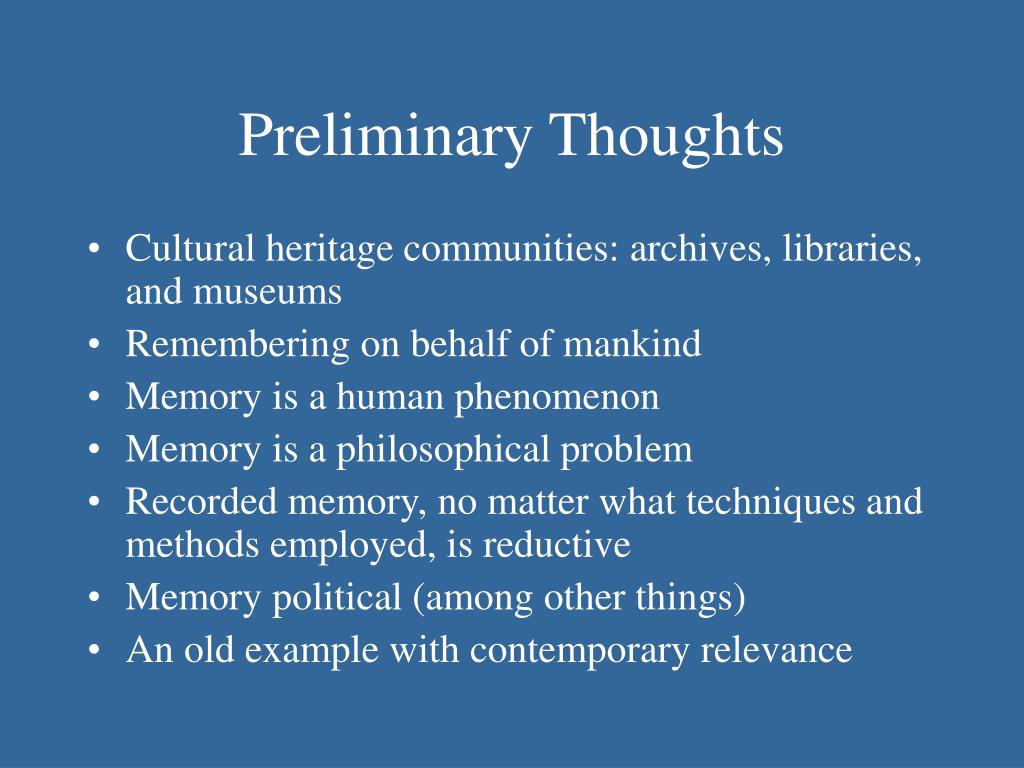 Preliminary Thoughts

• Cultural heritage communities: archives, libraries, and museums
• Remembering on behalf of mankind
• Memory is a human phenomenon
• Memory is a philosophical problem
• Recorded memory, no matter what techniques and methods employed, is reductive
• Memory political (among other things)
• An old example with contemporary relevance